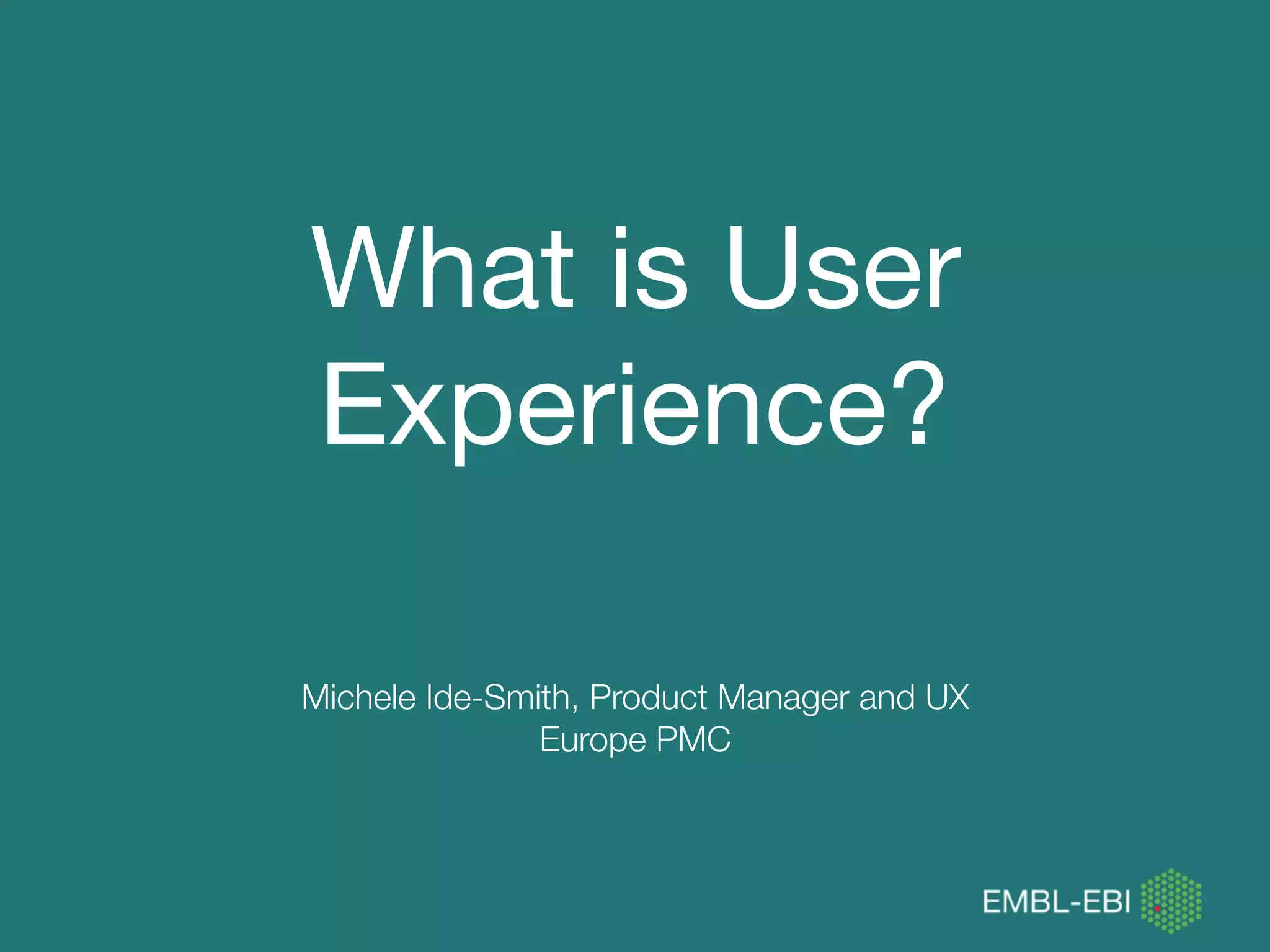 What is User Experience?

Michele Ide-Smith, Product Manager and UX
Europe PMC

EMBL-EBI